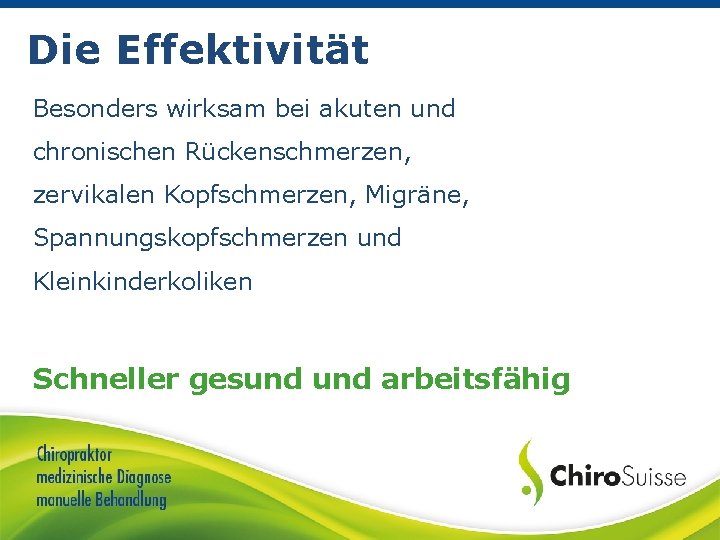 Die Effektivität

Besonders wirksam bei akuten und chronischen Rückenschmerzen, zervikalen Kopfschmerzen, Migräne, Spannungskopfschmerzen und Kleinkinderkoliken

Schneller gesund und arbeitsfähig

Chiropraktor
medizinische Diagnose
manuelle Behandlung

ChiroSuisse